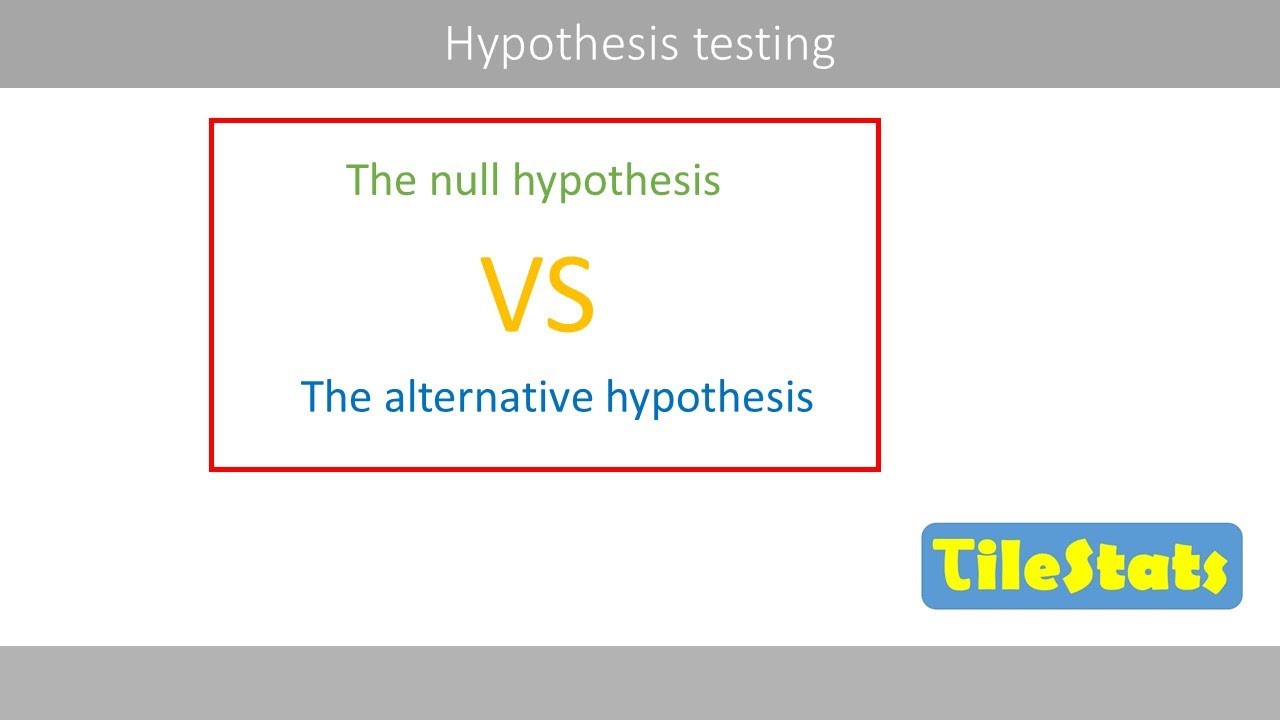 Hypothesis testing

The null hypothesis

VS

The alternative hypothesis

TileStats